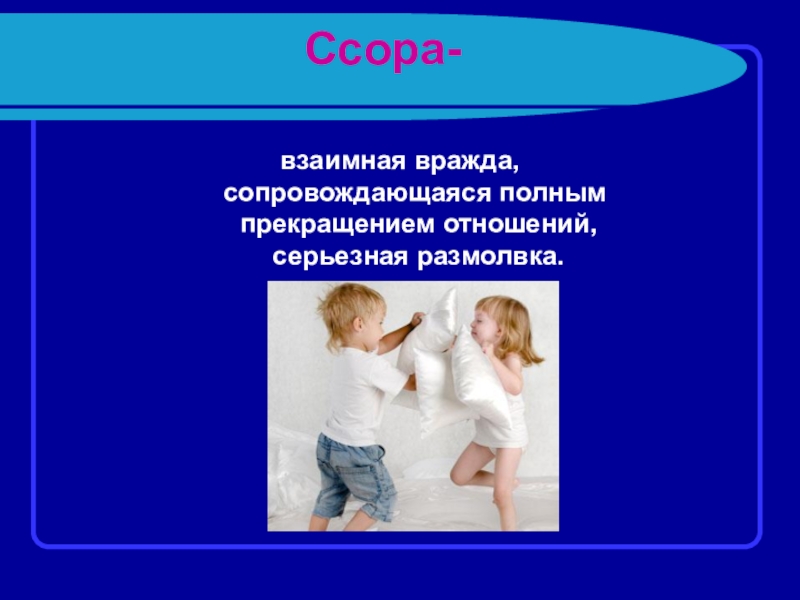 Ссора-

взаимная вражда, сопровождающаяся полным прекращением отношений, серьезная размолвка.